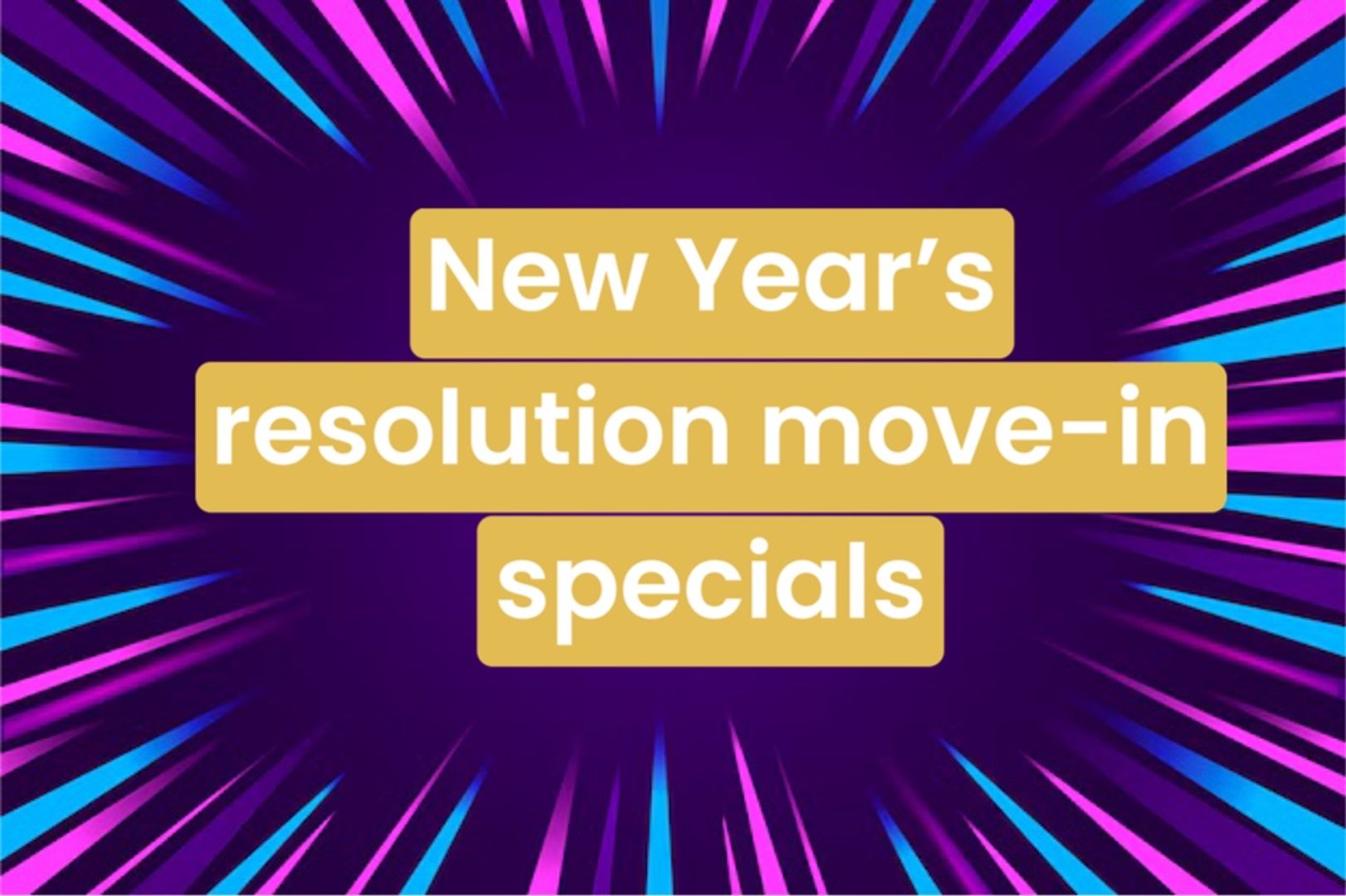 New Year’s resolution move-in specials